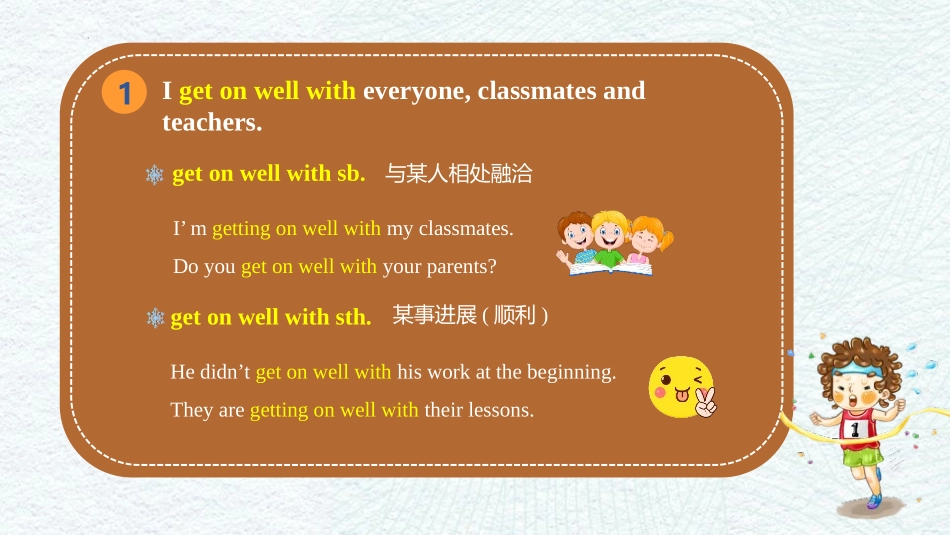 1 I get on well with everyone, classmates and teachers.

get on well with sb. 与某人相处融洽

I’ m getting on well with my classmates.

Do you get on well with your parents?

get on well with sth. 某事进展 ( 顺利 )

He didn’t get on well with his work at the beginning.

They are getting on well with their lessons.

1